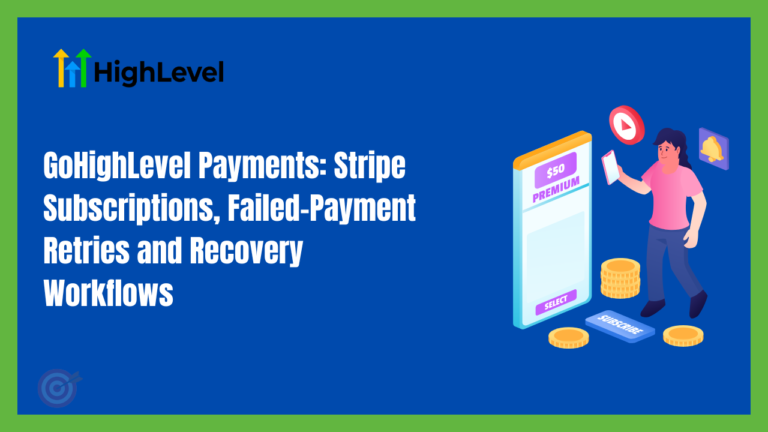 HighLevel

GoHighLevel Payments: Stripe Subscriptions, Failed-Payment Retries and Recovery Workflows

$50
PREMIUM
SELECT
SUBSCRIBE